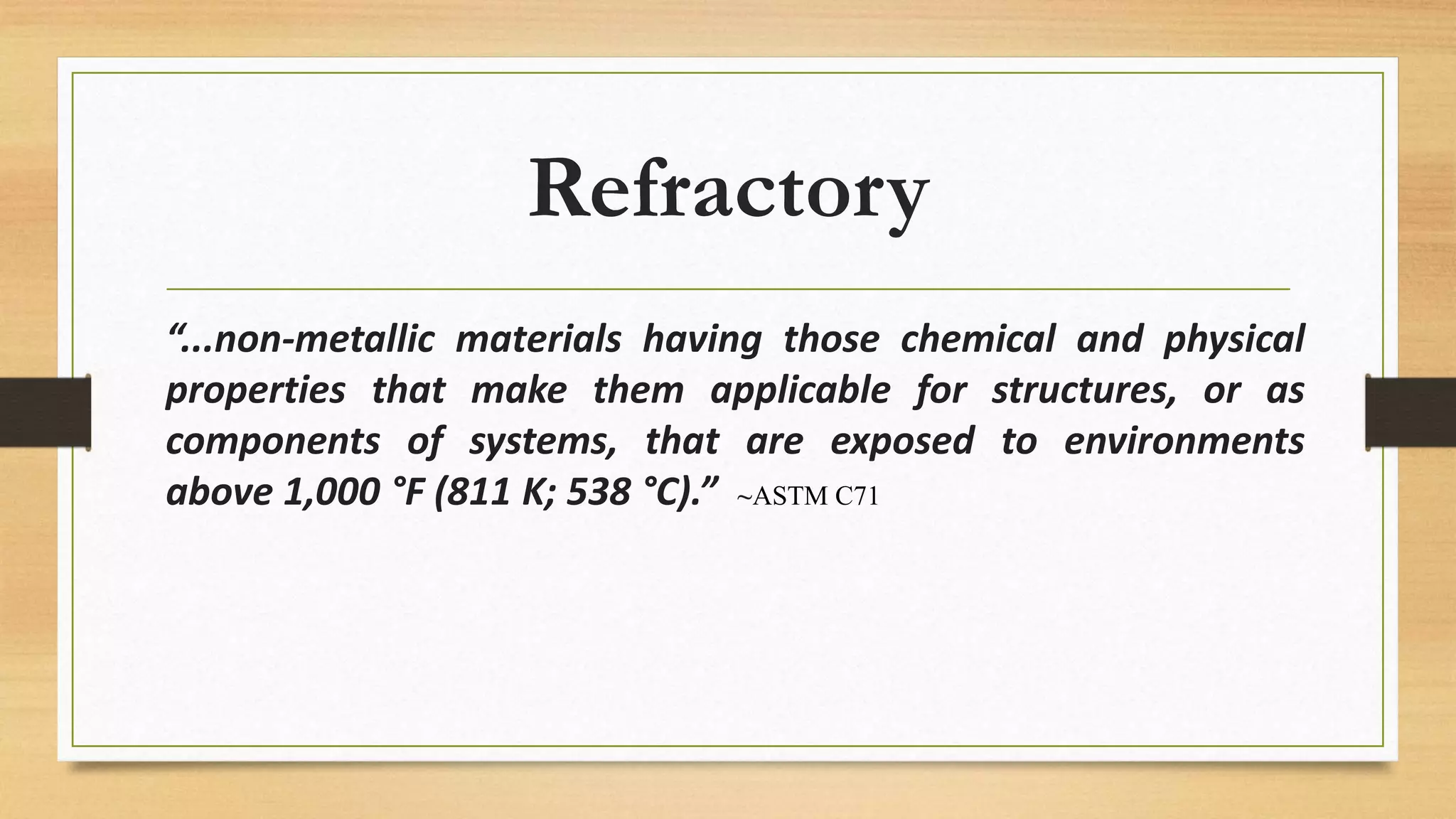 Refractory

“...non-metallic materials having those chemical and physical properties that make them applicable for structures, or as components of systems, that are exposed to environments above 1,000 °F (811 K; 538 °C).” ~ASTM C71